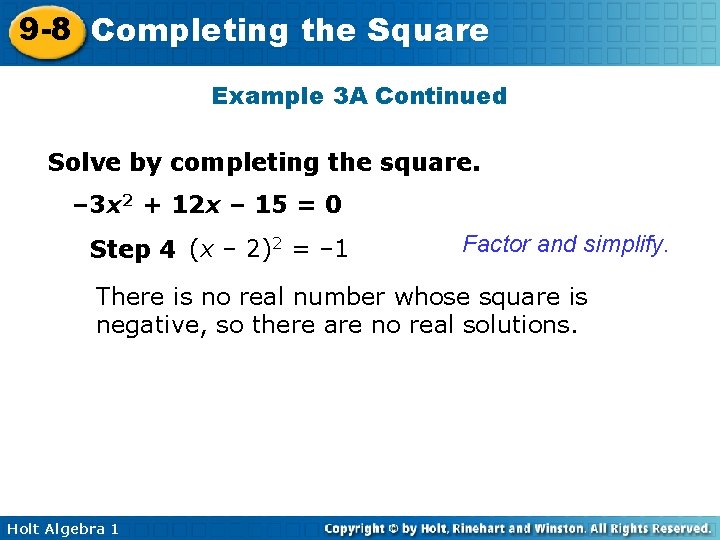 9-8 Completing the Square

Example 3A Continued

Solve by completing the square.

$-3x^2 + 12x - 15 = 0$

Step 4 $(x - 2)^2 = -1$

Factor and simplify.

There is no real number whose square is negative, so there are no real solutions.

Holt Algebra 1

Copyright © by Holt, Rinehart and Winston. All Rights Reserved.